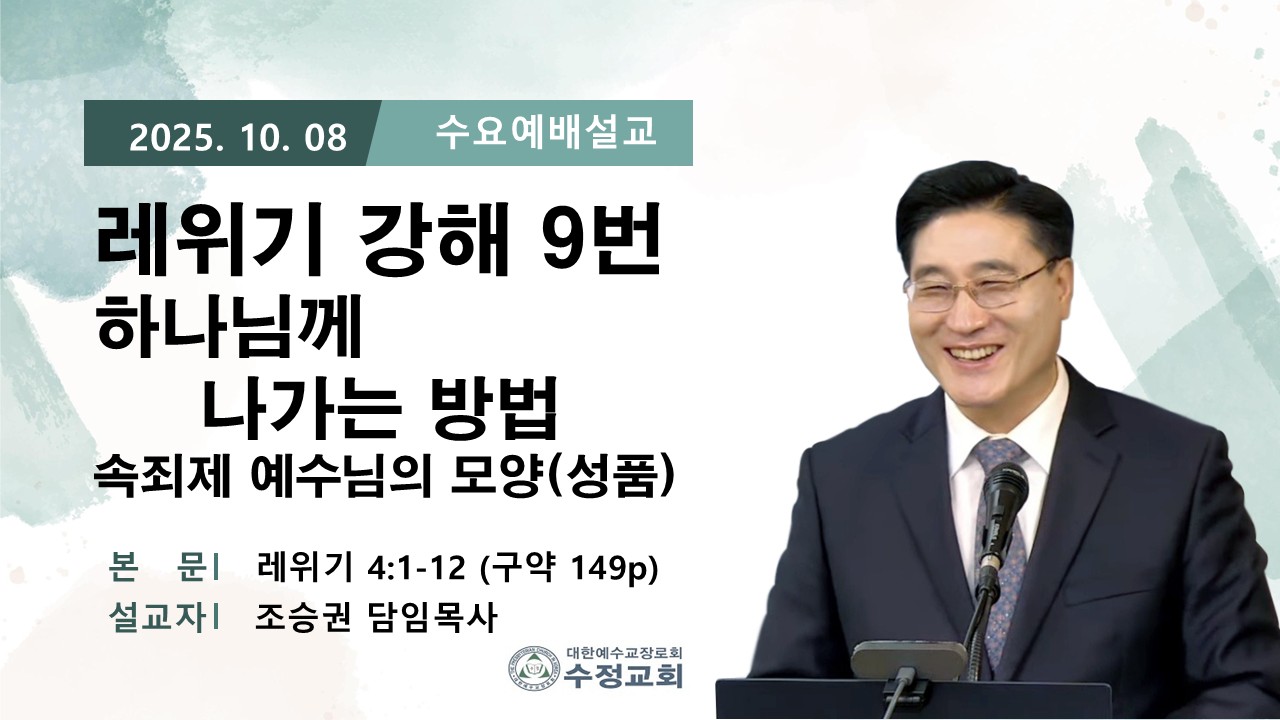 2025. 10. 08 수요예배설교

레위기 강해 9번
하나님께
나가는 방법
속죄제 예수님의 모양(성품)

본 문| 레위기 4:1-12 (구약 149p)
설교자| 조승권 담임목사

대한예수교장로회
수정교회